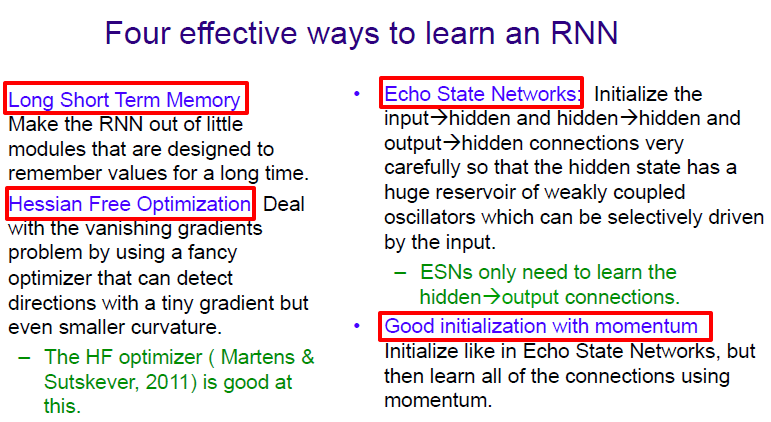 Four effective ways to learn an RNN

Long Short Term Memory Make the RNN out of little modules that are designed to remember values for a long time.

Hessian Free Optimization: Deal with the vanishing gradients problem by using a fancy optimizer that can detect directions with a tiny gradient but even smaller curvature.

– The HF optimizer ( Martens & Sutskever, 2011) is good at this.

• Echo State Networks: Initialize the input→hidden and hidden→hidden and output→hidden connections very carefully so that the hidden state has a huge reservoir of weakly coupled oscillators which can be selectively driven by the input.

– ESNs only need to learn the hidden→output connections.

• Good initialization with momentum Initialize like in Echo State Networks, but then learn all of the connections using momentum.